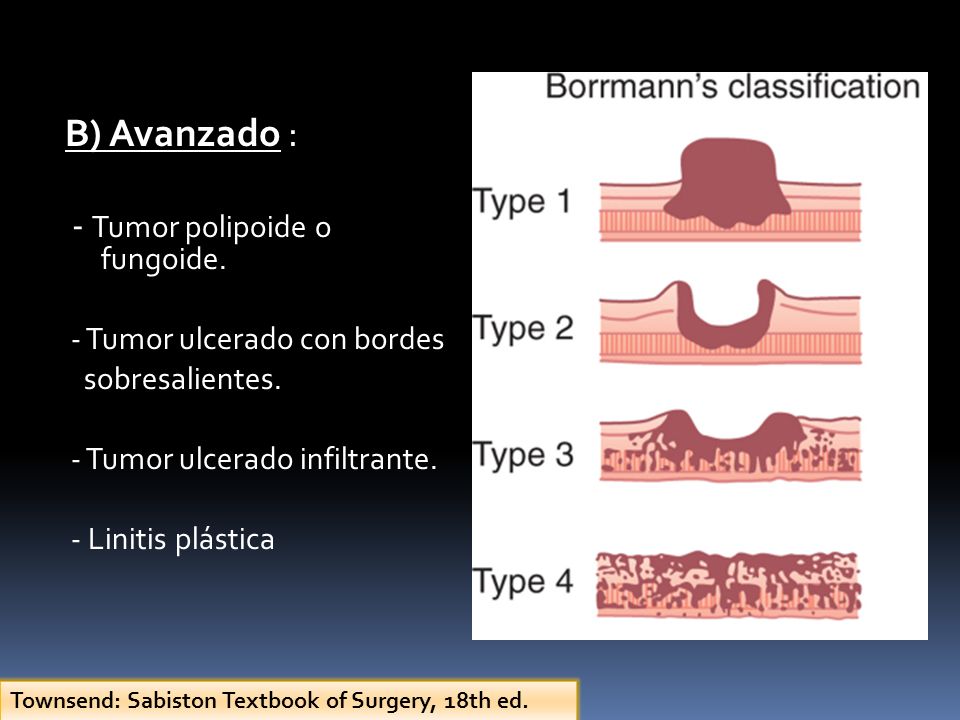 B) Avanzado :

- Tumor polipoide o fungoide.

- Tumor ulcerado con bordes sobresalientes.

- Tumor ulcerado infiltrante.

- Linitis plástica

Borrmann's classification

Type 1

Type 2

Type 3

Type 4

Townsend: Sabiston Textbook of Surgery, 18th ed.